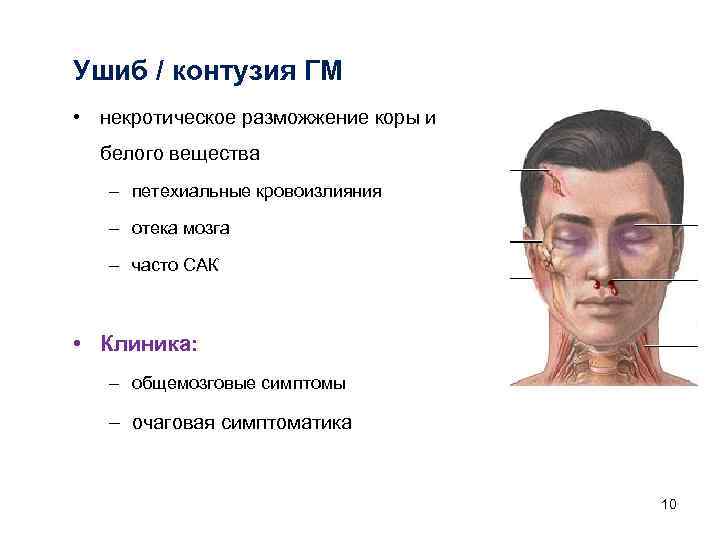 Ушиб / контузия ГМ

• некротическое разможжение коры и белого вещества

– петехиальные кровоизлияния

– отека мозга

– часто САК

• Клиника:

– общемозговые симптомы

– очаговая симптоматика

10